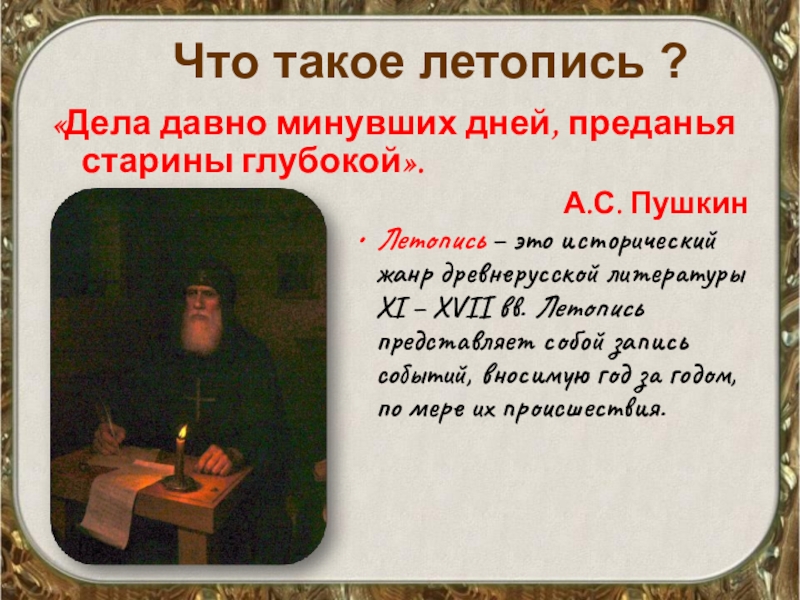 Что такое летопись ?

«Дела давно минувших дней, преданья старины глубокой».

А.С. Пушкин

• Летопись – это исторический жанр древнерусской литературы XI – XVII вв. Летопись представляет собой запись событий, вносимую год за годом, по мере их происшествия.